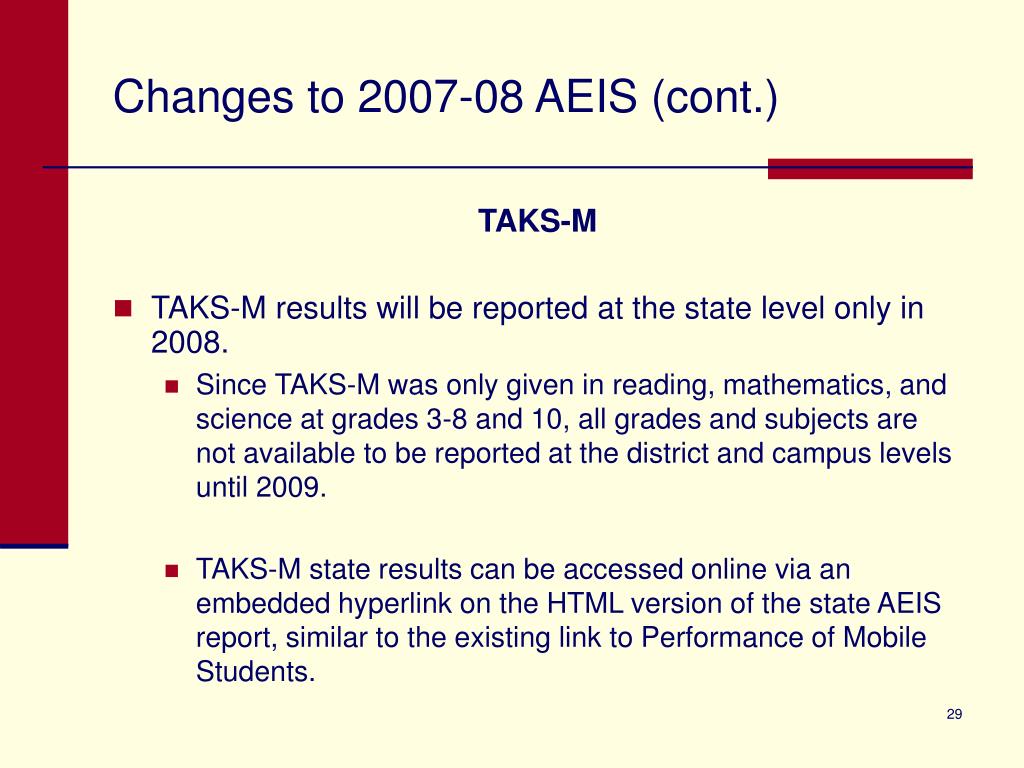 Changes to 2007-08 AEIS (cont.)

TAKS-M

TAKS-M results will be reported at the state level only in 2008.

Since TAKS-M was only given in reading, mathematics, and science at grades 3-8 and 10, all grades and subjects are not available to be reported at the district and campus levels until 2009.

TAKS-M state results can be accessed online via an embedded hyperlink on the HTML version of the state AEIS report, similar to the existing link to Performance of Mobile Students.

29